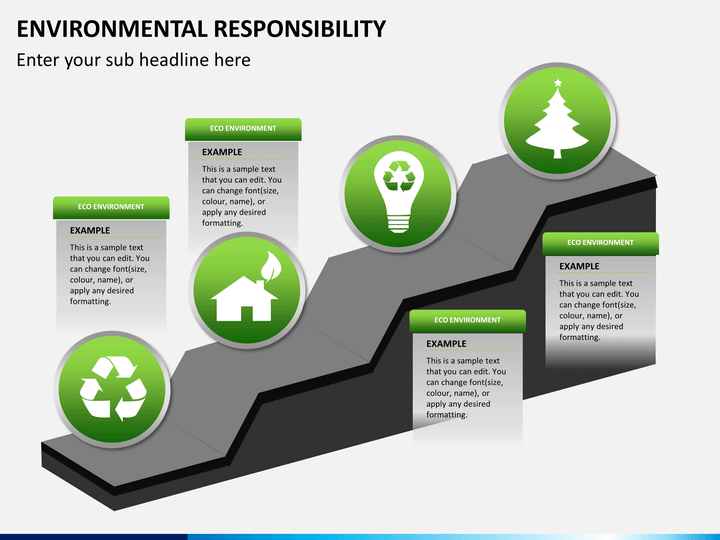 ENVIRONMENTAL RESPONSIBILITY

Enter your sub headline here

ECO ENVIRONMENT

EXAMPLE

This is a sample text that you can edit. You can change font(size, colour, name), or apply any desired formatting.

ECO ENVIRONMENT

EXAMPLE

This is a sample text that you can edit. You can change font(size, colour, name), or apply any desired formatting.

ECO ENVIRONMENT

EXAMPLE

This is a sample text that you can edit. You can change font(size, colour, name), or apply any desired formatting.

ECO ENVIRONMENT

EXAMPLE

This is a sample text that you can edit. You can change font(size, colour, name), or apply any desired formatting.